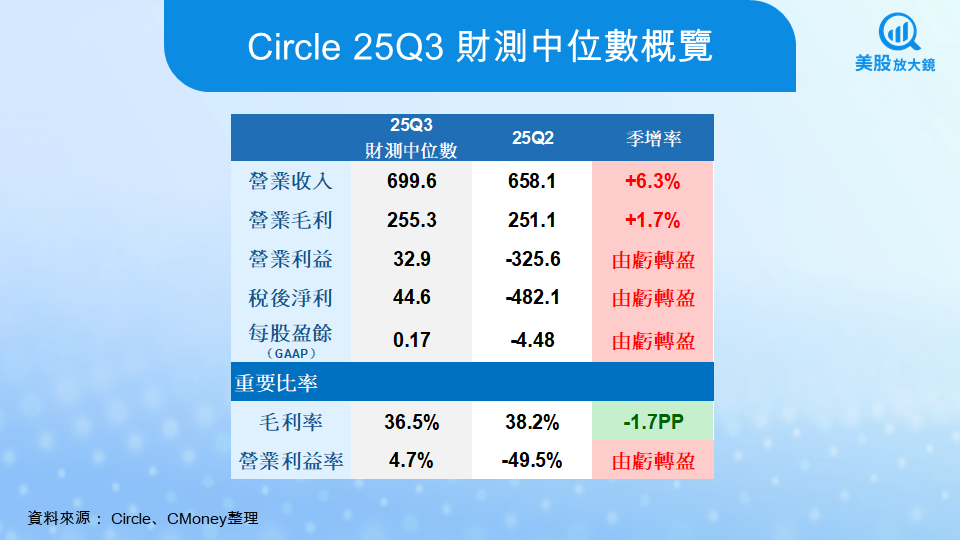 Circle 25Q3 財測中位數概覽

美股放大鏡

|  | 25Q3 財測中位數 | 25Q2 | 季增率 |
|---|---|---|---|
| 營業收入 | 699.6 | 658.1 | +6.3% |
| 營業毛利 | 255.3 | 251.1 | +1.7% |
| 營業利益 | 32.9 | -325.6 | 由虧轉盈 |
| 稅後淨利 | 44.6 | -482.1 | 由虧轉盈 |
| 每股盈餘 (GAAP) | 0.17 | -4.48 | 由虧轉盈 |
| 重要比率 |  |  |  |
| 毛利率 | 36.5% | 38.2% | -1.7PP |
| 營業利益率 | 4.7% | -49.5% | 由虧轉盈 |

資料來源： Circle、CMoney整理